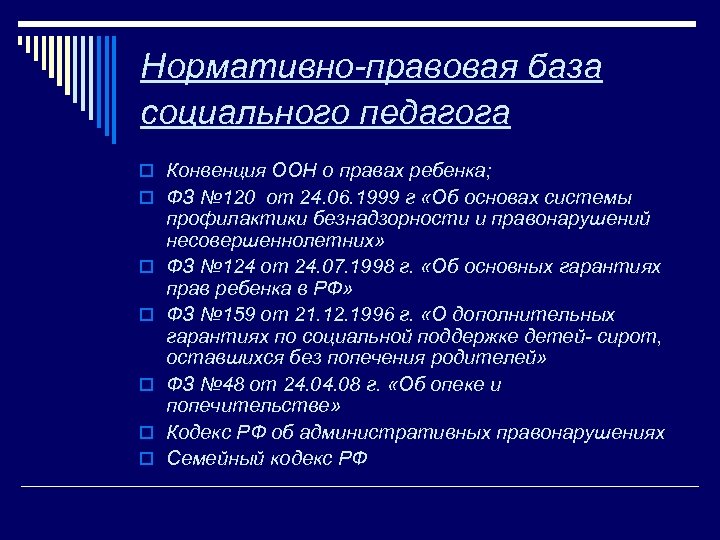 Нормативно-правовая база социального педагога

Конвенция ООН о правах ребенка;

ФЗ №120 от 24.06.1999 г «Об основах системы профилактики безнадзорности и правонарушений несовершеннолетних»

ФЗ №124 от 24.07.1998 г. «Об основных гарантиях прав ребенка в РФ»

ФЗ №159 от 21.12.1996 г. «О дополнительных гарантиях по социальной поддержке детей- сирот, оставшихся без попечения родителей»

ФЗ №48 от 24.04.08 г. «Об опеке и попечительстве»

Кодекс РФ об административных правонарушениях

Семейный кодекс РФ